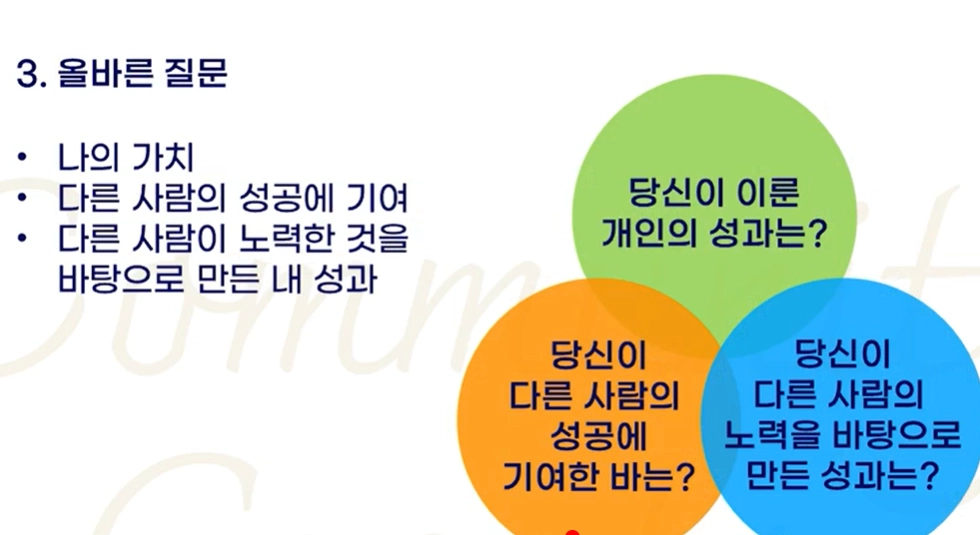 3. 올바른 질문

• 나의 가치
• 다른 사람의 성공에 기여
• 다른 사람이 노력한 것을 바탕으로 만든 내 성과

당신이 이룬 개인의 성과는?

당신이 다른 사람의 성공에 기여한 바는?

당신이 다른 사람의 노력을 바탕으로 만든 성과는?